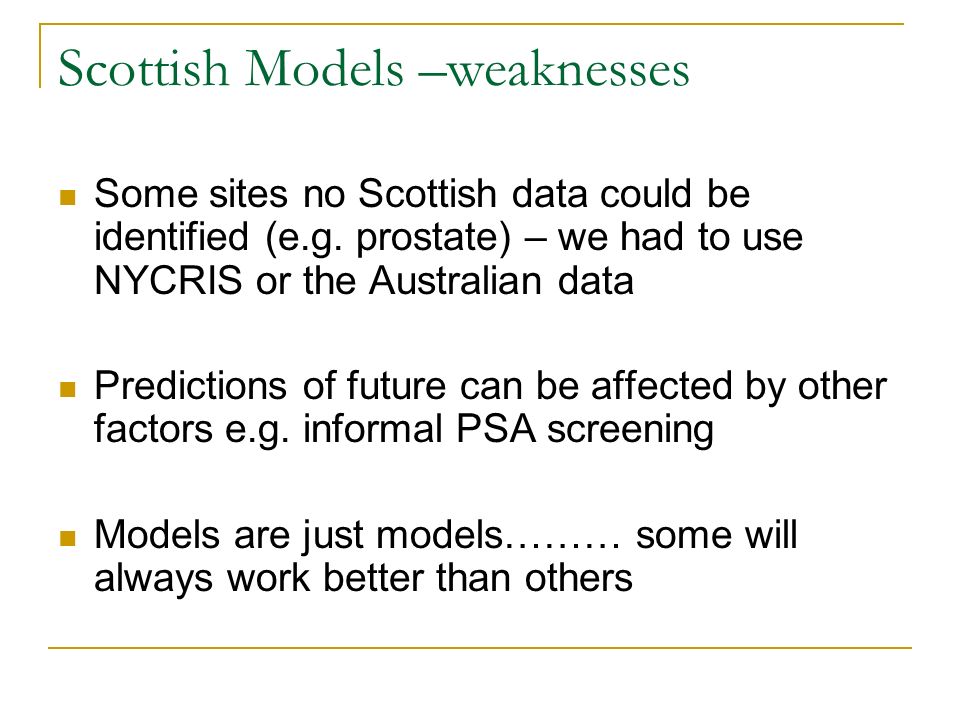 Scottish Models –weaknesses

Some sites no Scottish data could be identified (e.g. prostate) – we had to use NYCRIS or the Australian data

Predictions of future can be affected by other factors e.g. informal PSA screening

Models are just models……… some will always work better than others